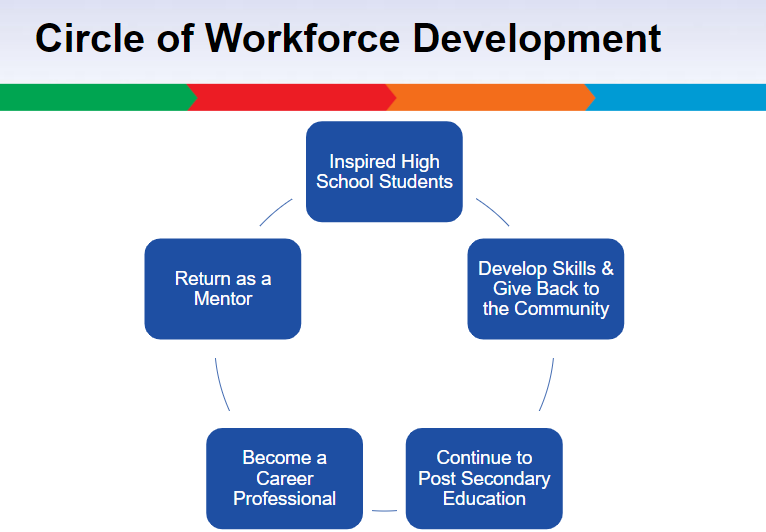 Circle of Workforce Development

Inspired High School Students

Develop Skills & Give Back to the Community

Continue to Post Secondary Education

Become a Career Professional

Return as a Mentor